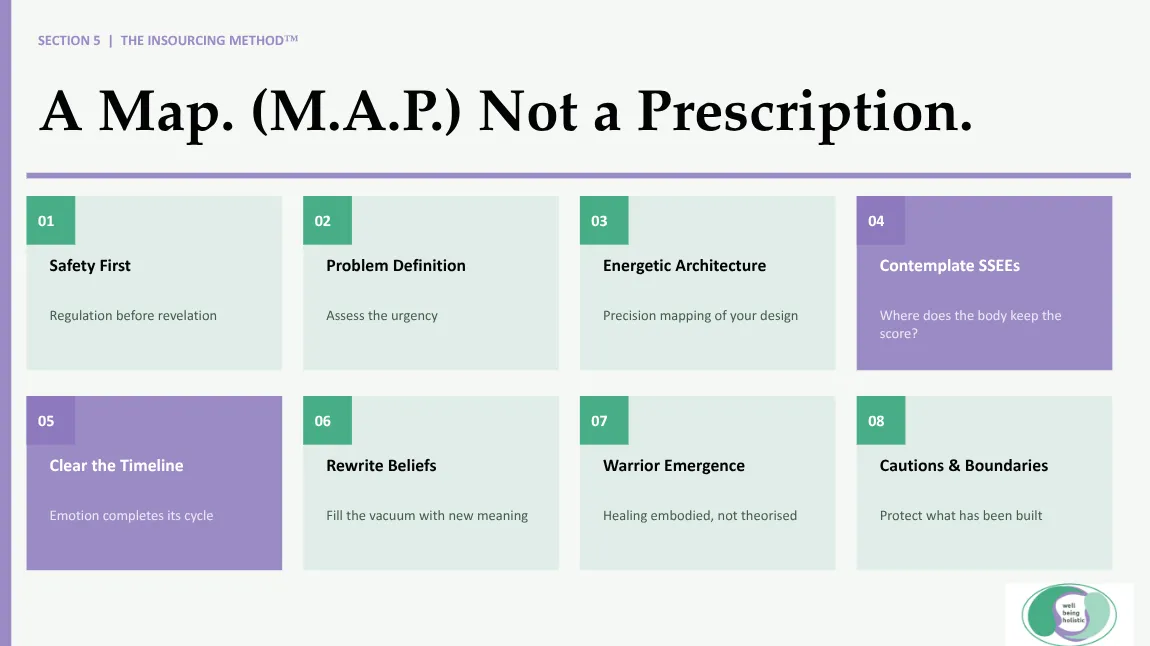 SECTION 5 | THE INSOURCING METHOD™

A Map. (M.A.P.) Not a Prescription.

01
Safety First
Regulation before revelation

02
Problem Definition
Assess the urgency

03
Energetic Architecture
Precision mapping of your design

04
Contemplate SSEEs
Where does the body keep the score?

05
Clear the Timeline
Emotion completes its cycle

06
Rewrite Beliefs
Fill the vacuum with new meaning

07
Warrior Emergence
Healing embodied, not theorised

08
Cautions & Boundaries
Protect what has been built

well being holistic